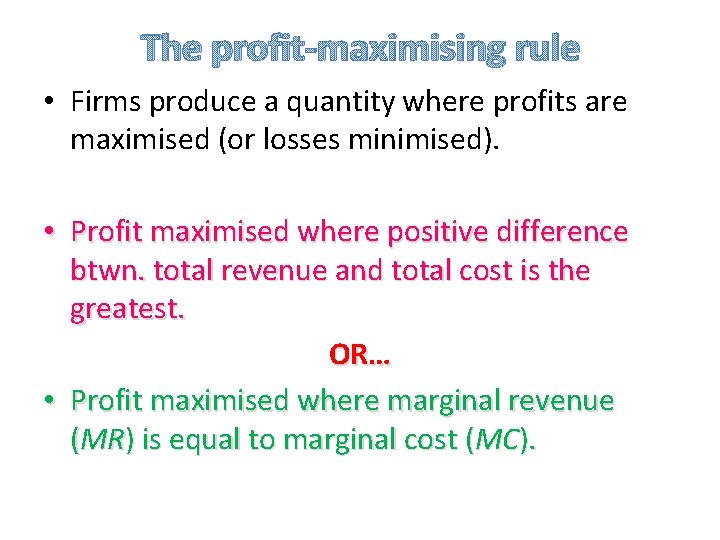 The profit-maximising rule

• Firms produce a quantity where profits are maximised (or losses minimised).

• Profit maximised where positive difference btwn. total revenue and total cost is the greatest.

OR…

• Profit maximised where marginal revenue (MR) is equal to marginal cost (MC).